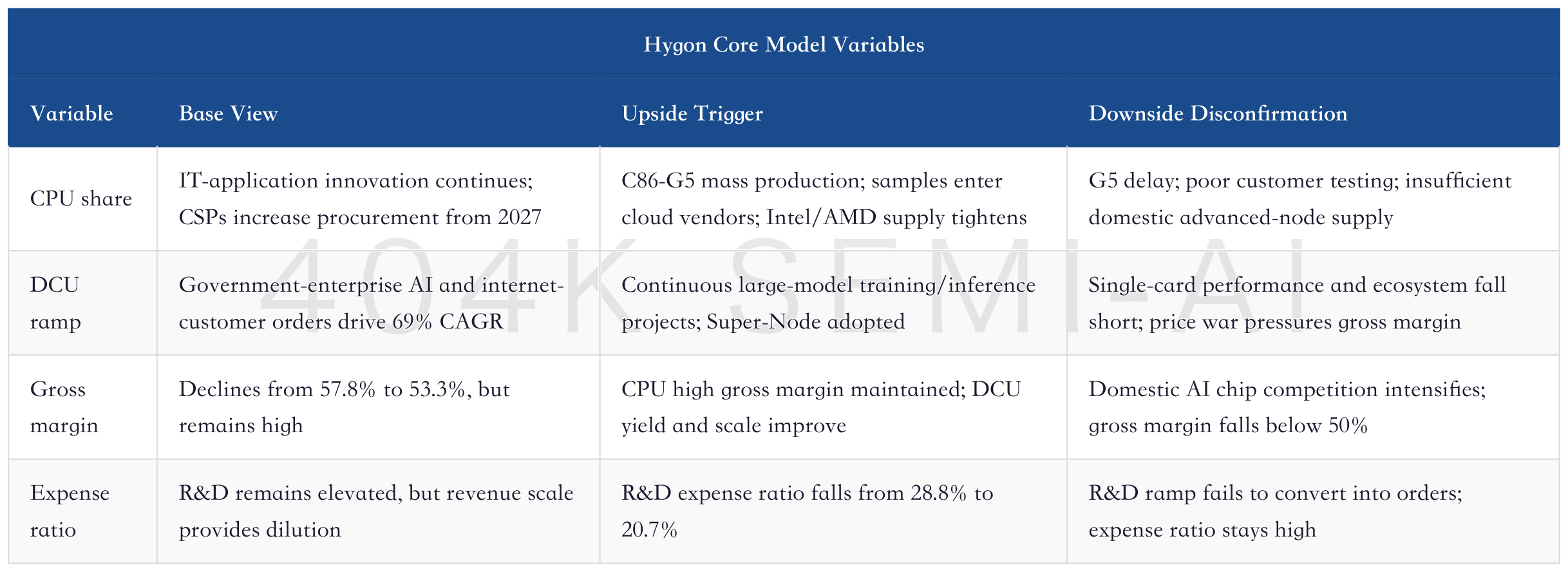 Hygon Core Model Variables

| Variable | Base View | Upside Trigger | Downside Disconfirmation |
|---|---|---|---|
| CPU share | IT-application innovation continues; CSPs increase procurement from 2027 | C86-G5 mass production; samples enter cloud vendors; Intel/AMD supply tightens | G5 delay; poor customer testing; insufficient domestic advanced-node supply |
| DCU ramp | Government-enterprise AI and internet-customer orders drive 69% CAGR | Continuous large-model training/inference projects; Super-Node adopted | Single-card performance and ecosystem fall short; price war pressures gross margin |
| Gross margin | Declines from 57.8% to 53.3%, but remains high | CPU high gross margin maintained; DCU yield and scale improve | Domestic AI chip competition intensifies; gross margin falls below 50% |
| Expense ratio | R&D remains elevated, but revenue scale provides dilution | R&D expense ratio falls from 28.8% to 20.7% | R&D ramp fails to convert into orders; expense ratio stays high |

404K SEMI-AI